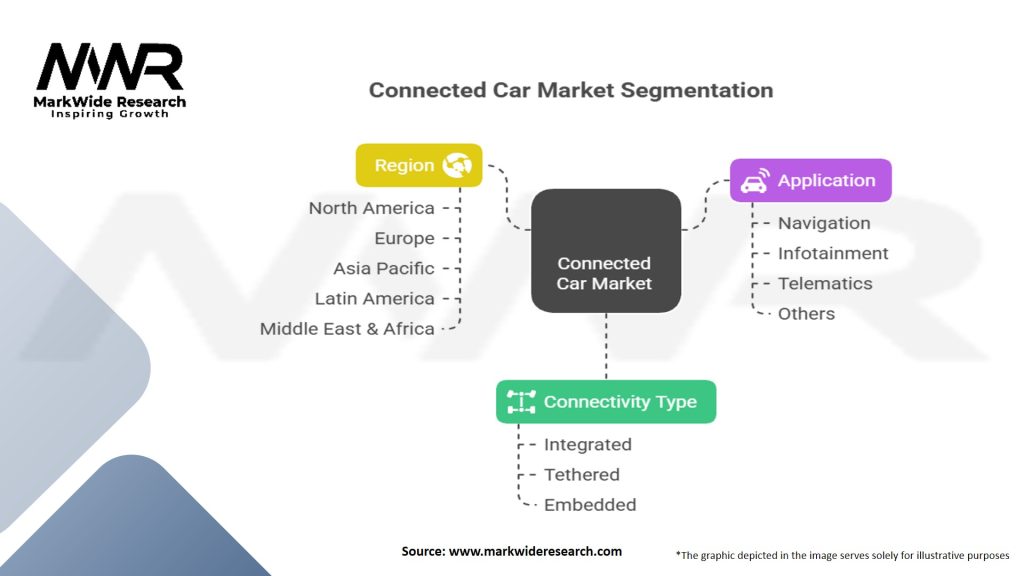 MWR
MarkWide Research
Inspiring Growth

Connected Car Market Segmentation

Region
North America
Europe
Asia Pacific
Latin America
Middle East & Africa

Connected Car Market

Application
Navigation
Infotainment
Telematics
Others

Connectivity Type
Integrated
Tethered
Embedded

Source: www.markwideresearch.com

*The graphic depicted in the image serves solely for illustrative purposes